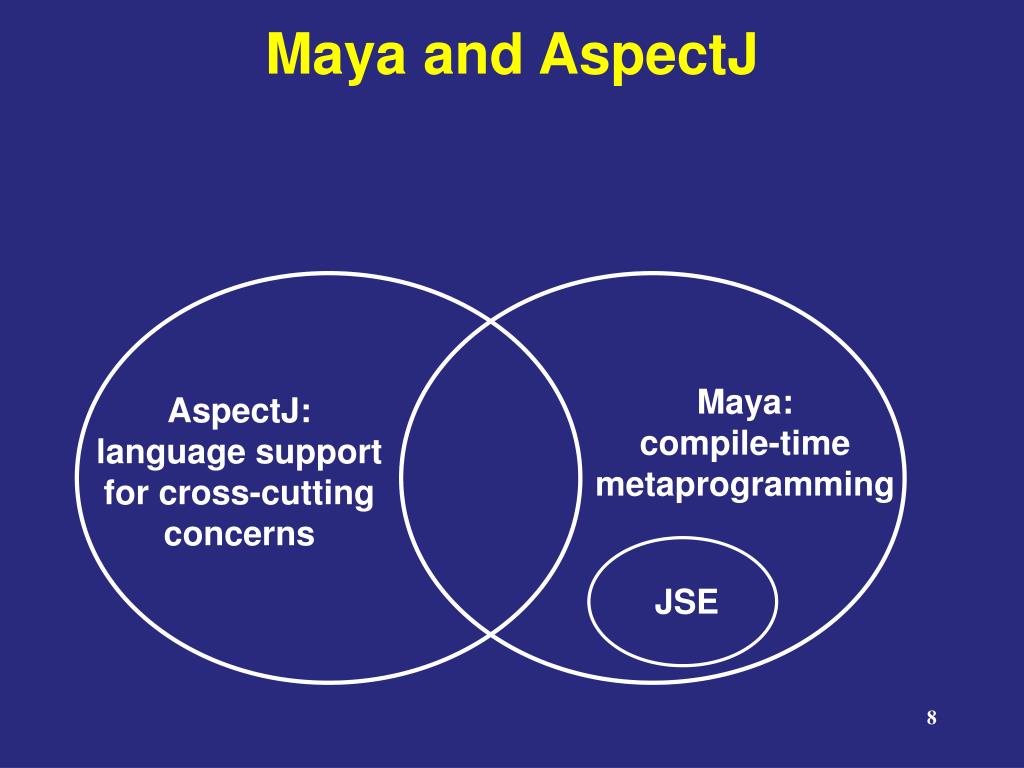 Maya and AspectJ

AspectJ:
language support
for cross-cutting
concerns

Maya:
compile-time
metaprogramming

JSE

8